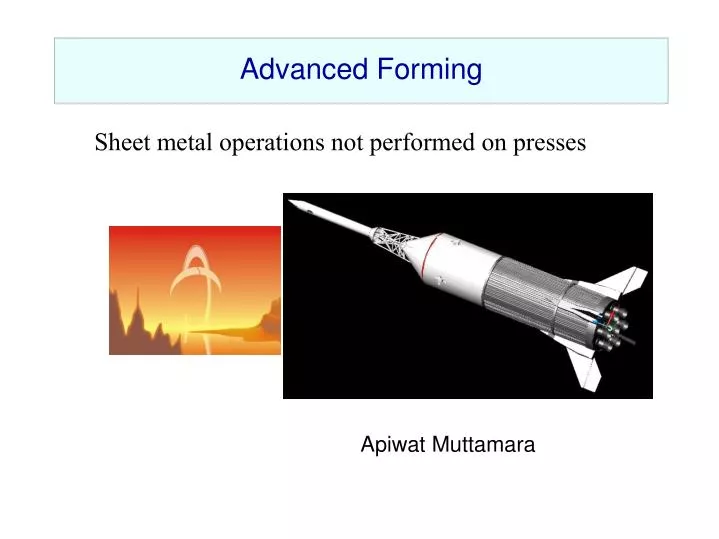 Advanced Forming

Sheet metal operations not performed on presses

Apiwat Muttamara